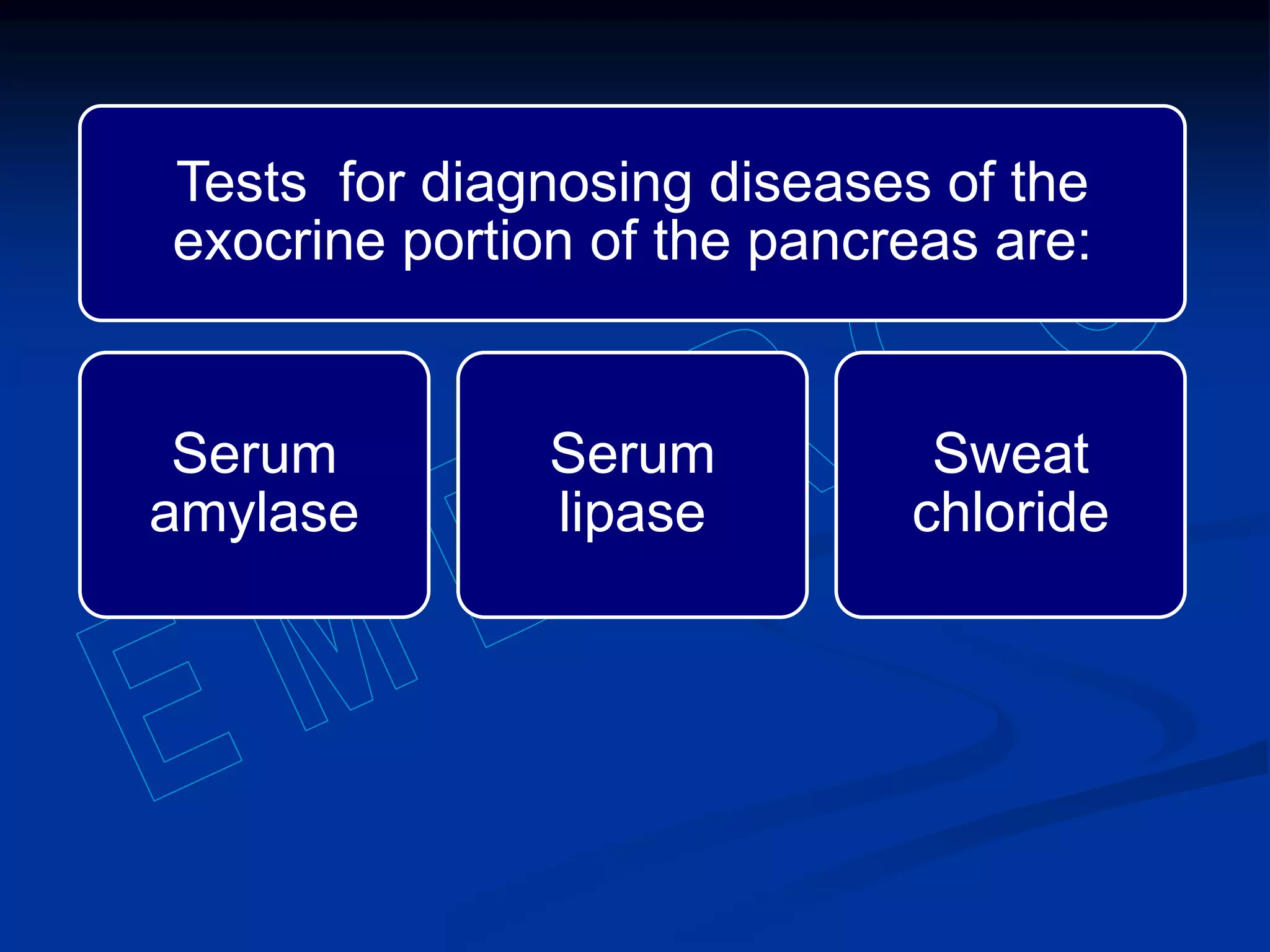 Tests for diagnosing diseases of the exocrine portion of the pancreas are:

Serum amylase

Serum lipase

Sweat chloride